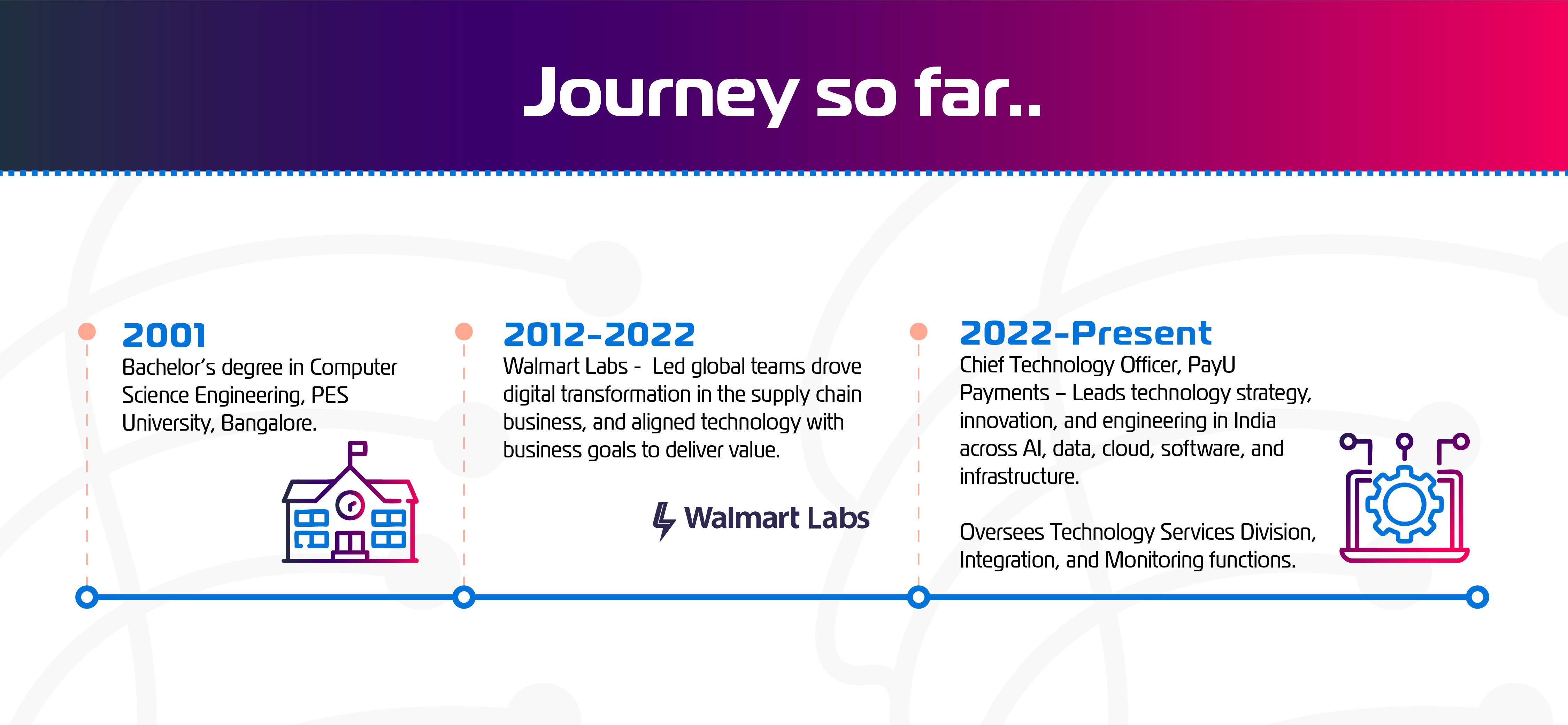 Journey so far..

2001
Bachelor's degree in Computer Science Engineering, PES University, Bangalore.

2012-2022
Walmart Labs - Led global teams drove digital transformation in the supply chain business, and aligned technology with business goals to deliver value.

Walmart Labs

2022-Present
Chief Technology Officer, PayU Payments – Leads technology strategy, innovation, and engineering in India across AI, data, cloud, software, and infrastructure.

Oversees Technology Services Division, Integration, and Monitoring functions.